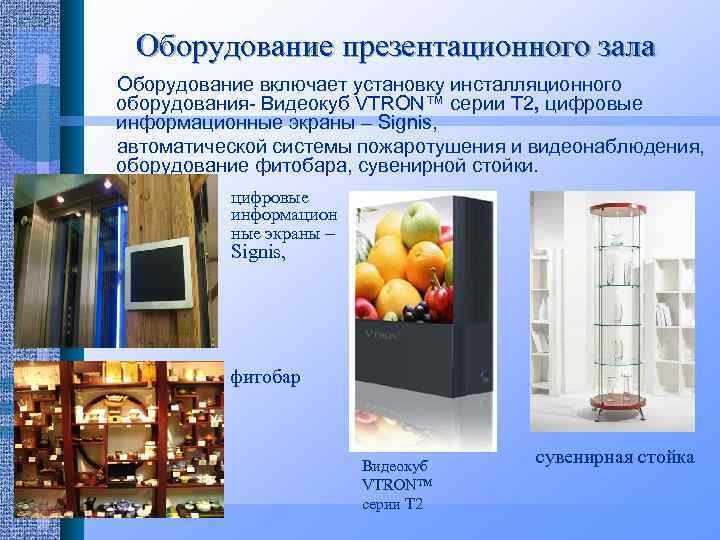 Оборудование презентационного зала

Оборудование включает установку инсталляционного оборудования- Видеокуб VTRON™ серии Т2, цифровые информационные экраны – Signis,
автоматической системы пожаротушения и видеонаблюдения, оборудование фитобара, сувенирной стойки.

цифровые информационные экраны – Signis,

фитобар

VTRON

Видеокуб VTRON™ серии Т2

сувенирная стойка